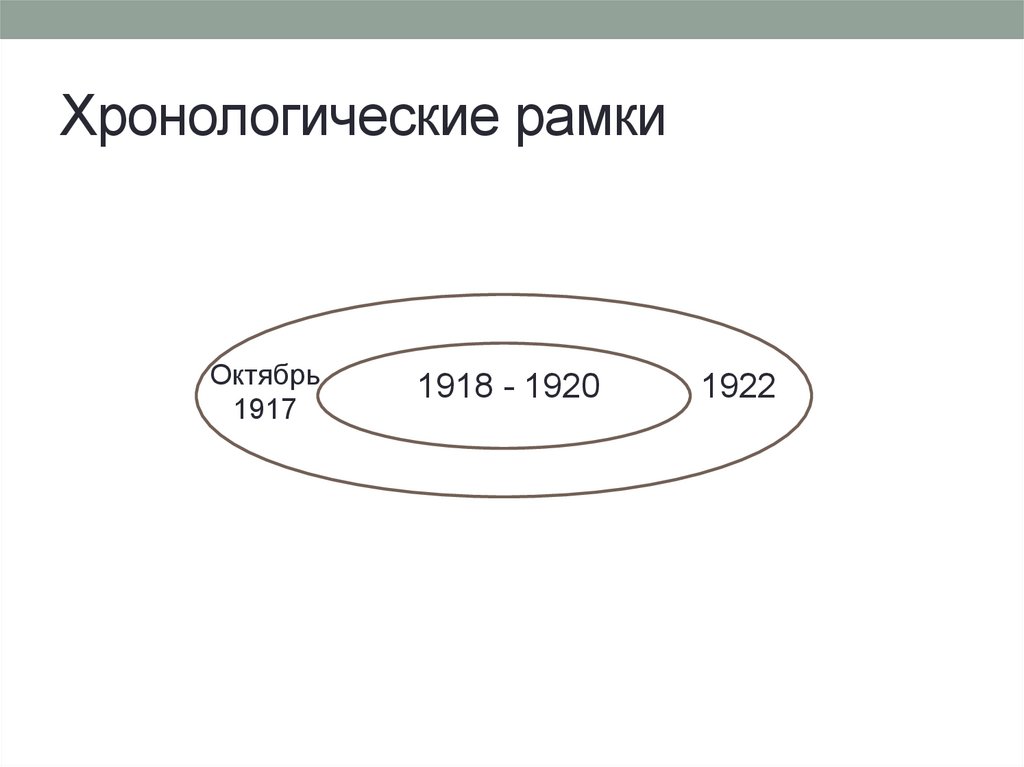 Хронологические рамки

Октябрь 1917

1918 - 1920

1922